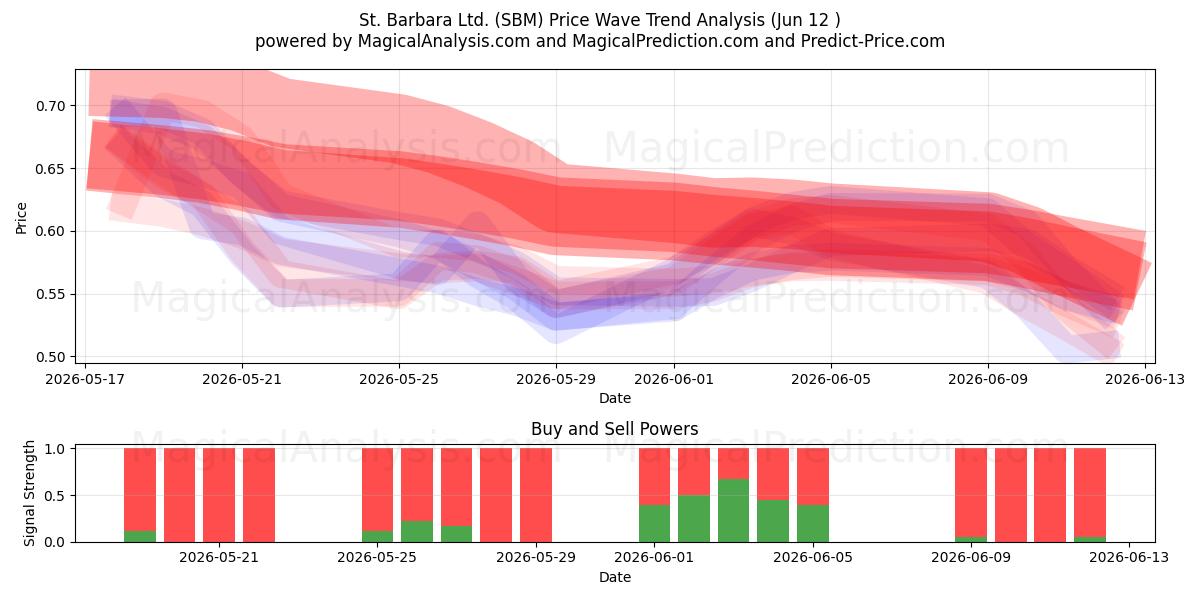 St. Barbara Ltd. (SBM) Price Wave Trend Analysis (Jun 12 )
powered by MagicalAnalysis.com and MagicalPrediction.com and Predict-Price.com

MagicalAnalysis.com MagicalPrediction.com
MagicalAnalysis.com MagicalPrediction.com

Price
0.70
0.65
0.60
0.55
0.50

2026-05-17 2026-05-21 2026-05-25 2026-05-29 2026-06-01 2026-06-05 2026-06-09 2026-06-13
Date

Buy and Sell Powers

MagicalAnalysis.com MagicalPrediction.com

Signal Strength
1.0
0.5
0.0

2026-05-21 2026-05-25 2026-05-29 2026-06-01 2026-06-05 2026-06-09 2026-06-13
Date